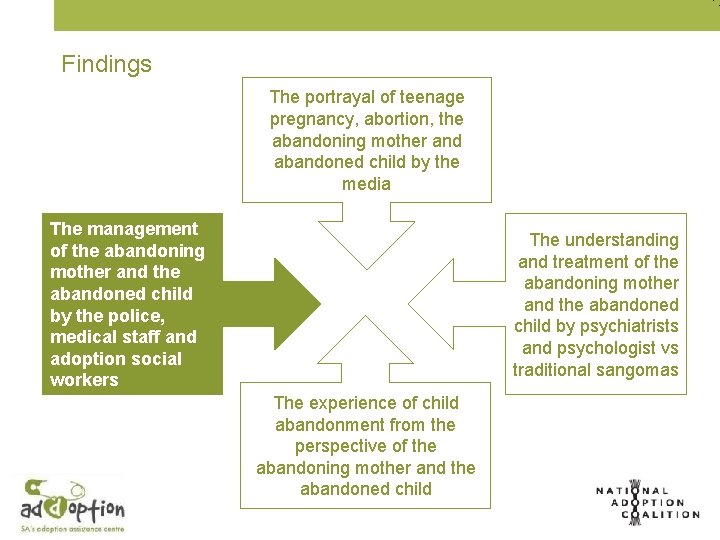 Findings

The portrayal of teenage pregnancy, abortion, the abandoning mother and abandoned child by the media

The management of the abandoning mother and the abandoned child by the police, medical staff and adoption social workers

The understanding and treatment of the abandoning mother and the abandoned child by psychiatrists and psychologist vs traditional sangomas

The experience of child abandonment from the perspective of the abandoning mother and the abandoned child

adoption
SA's adoption assistance centre

NATIONAL ADOPTION COALITION